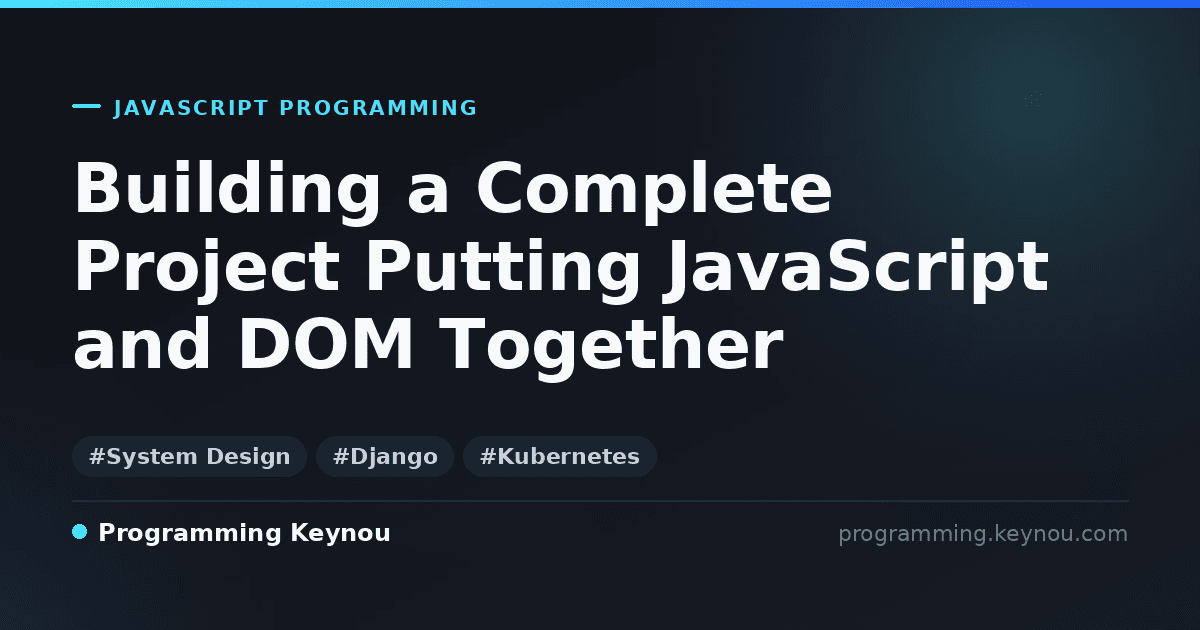 JAVASCRIPT PROGRAMMING

Building a Complete Project Putting JavaScript and DOM Together

#System Design #Django #Kubernetes

Programming Keynou

programming.keynou.com